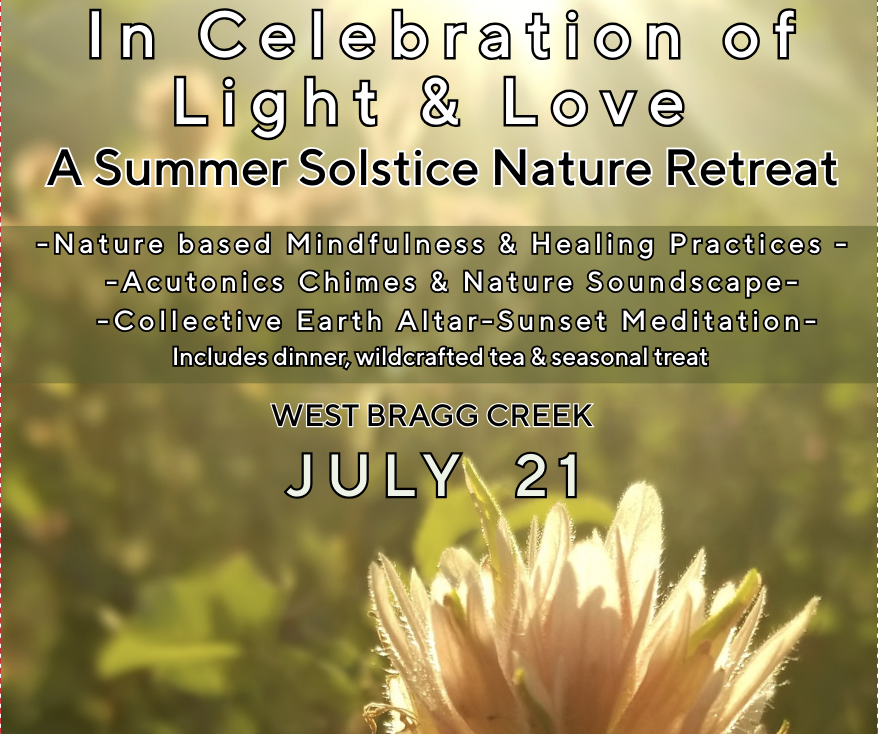 In Celebration of Light & Love
A Summer Solstice Nature Retreat

-Nature based Mindfulness & Healing Practices -
-Acutonics Chimes & Nature Soundscape-
-Collective Earth Altar-Sunset Meditation-
Includes dinner, wildcrafted tea & seasonal treat

WEST BRAGG CREEK
JULY 21